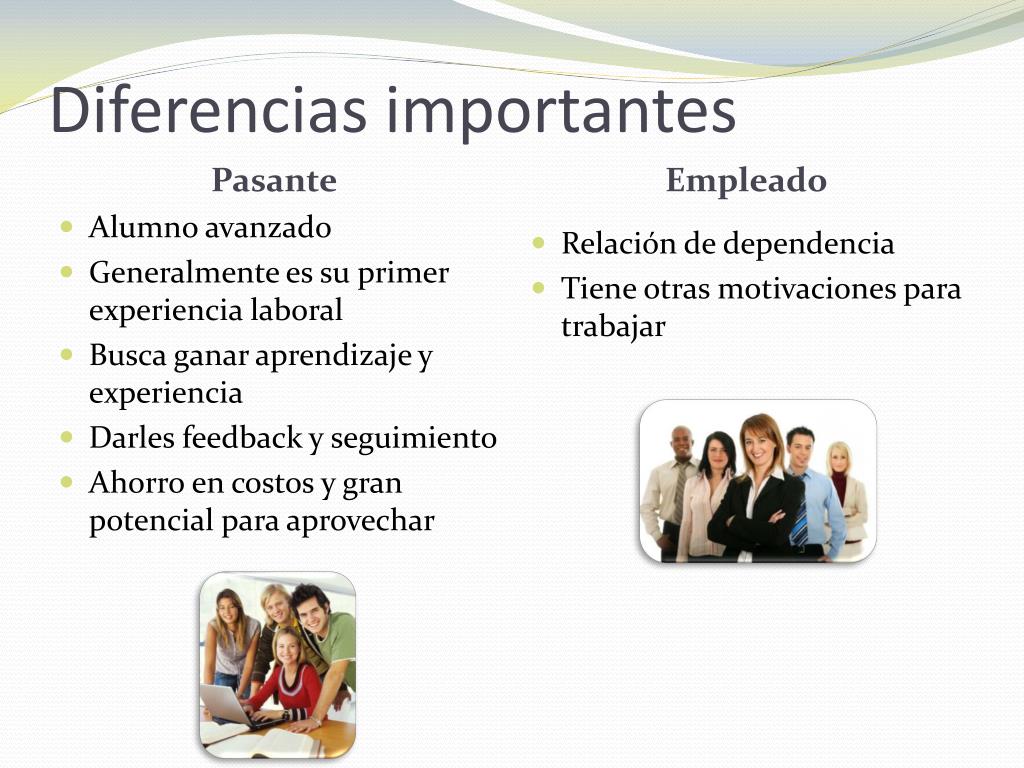 Diferencias importantes

Pasante

- Alumno avanzado
- Generalmente es su primer experiencia laboral
- Busca ganar aprendizaje y experiencia
- Darles feedback y seguimiento
- Ahorro en costos y gran potencial para aprovechar

Empleado

- Relación de dependencia
- Tiene otras motivaciones para trabajar